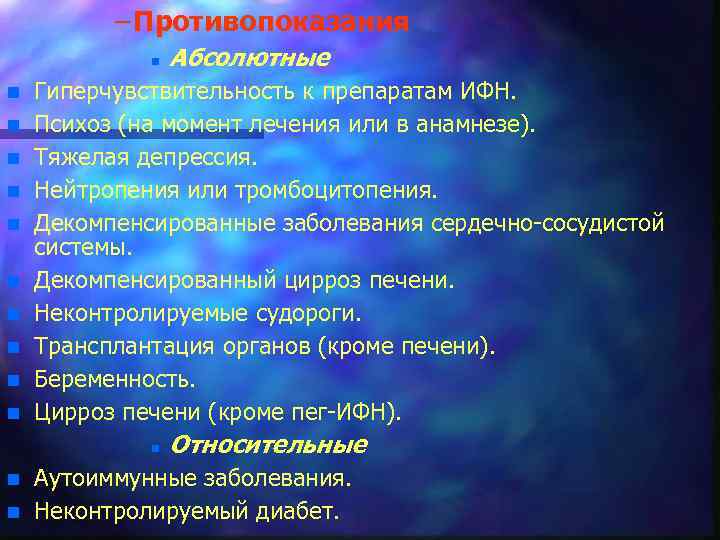 –Противопоказания

Абсолютные

Гиперчувствительность к препаратам ИФН.

Психоз (на момент лечения или в анамнезе).

Тяжелая депрессия.

Нейтропения или тромбоцитопения.

Декомпенсированные заболевания сердечно-сосудистой системы.

Декомпенсированный цирроз печени.

Неконтролируемые судороги.

Трансплантация органов (кроме печени).

Беременность.

Цирроз печени (кроме пег-ИФН).

Относительные

Аутоиммунные заболевания.

Неконтролируемый диабет.